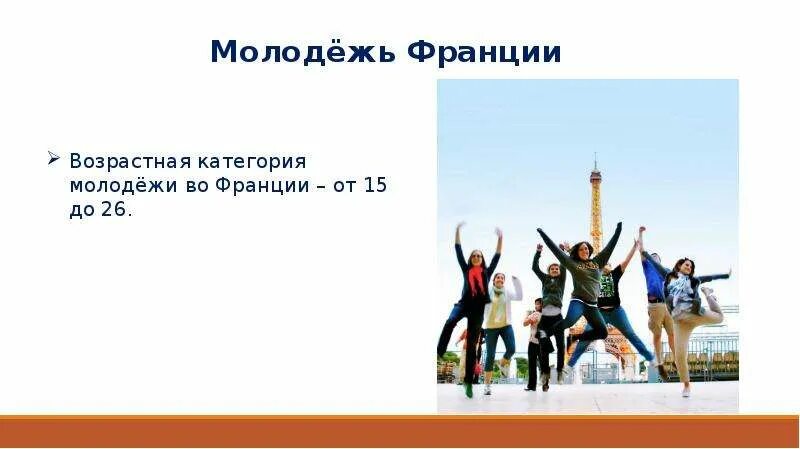 Молодёжь Франции

➢ Возрастная категория молодёжи во Франции – от 15 до 26.